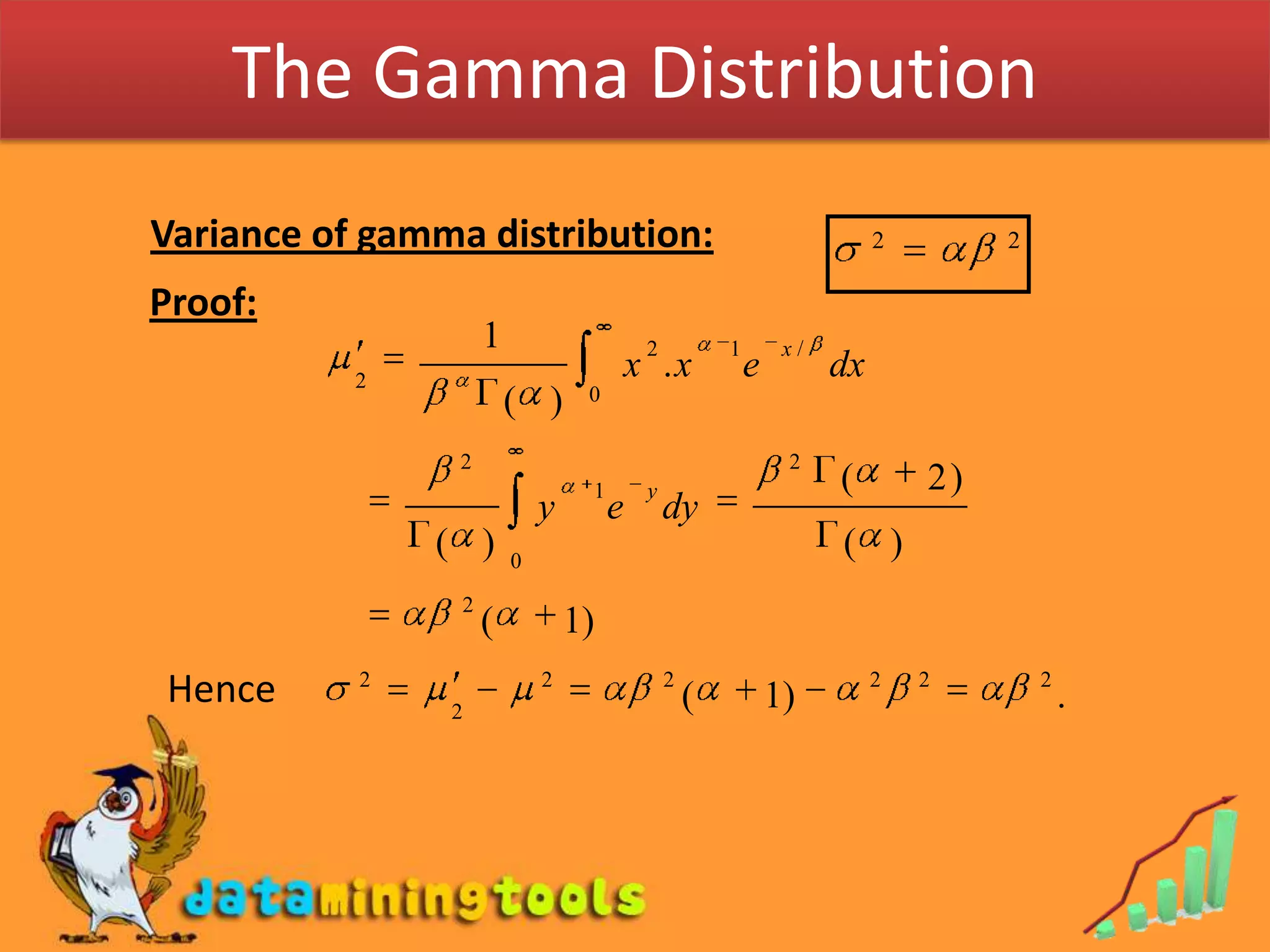 The Gamma Distribution

Variance of gamma distribution:

$\sigma^2 = \alpha\beta^2$

Proof:

$\mu'_2 = \frac{1}{\beta^\alpha \Gamma(\alpha)} \int_0^\infty x^2 . x^{\alpha-1} e^{-x/\beta} dx$

$= \frac{\beta^2}{\Gamma(\alpha)} \int_0^\infty y^{\alpha+1} e^{-y} dy = \frac{\beta^2 \Gamma(\alpha+2)}{\Gamma(\alpha)}$

$= \alpha\beta^2(\alpha+1)$

Hence $\sigma^2 = \mu'_2 - \mu^2 = \alpha\beta^2(\alpha+1) - \alpha^2\beta^2 = \alpha\beta^2.$

dataminingtools